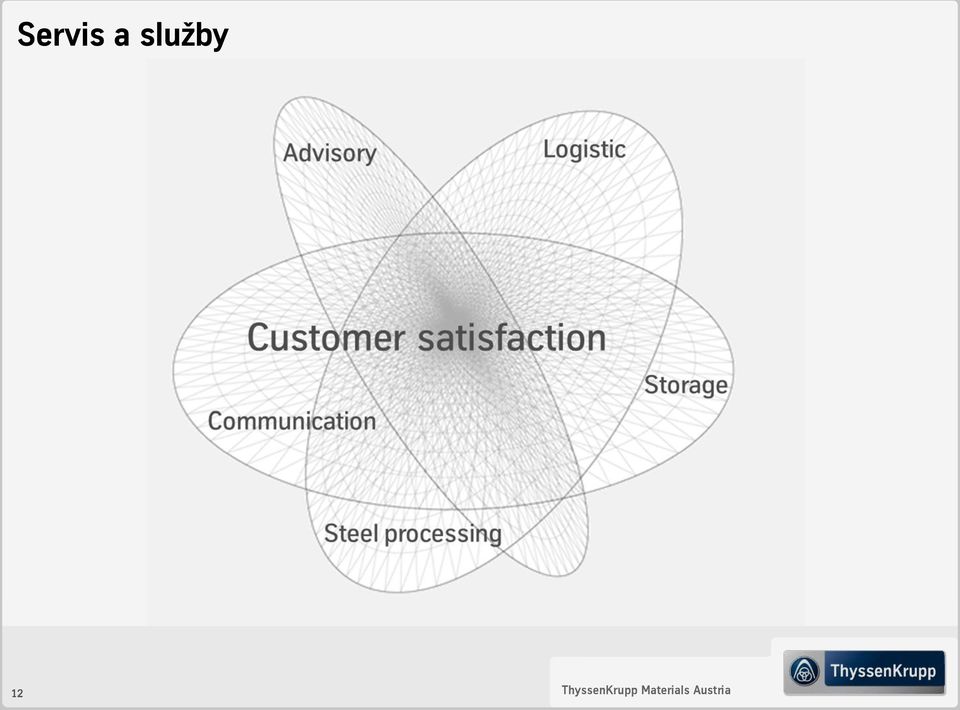 Servis a služby

Advisory

Logistic

Customer satisfaction

Storage

Communication

Steel processing

12

ThyssenKrupp Materials Austria

ThyssenKrupp